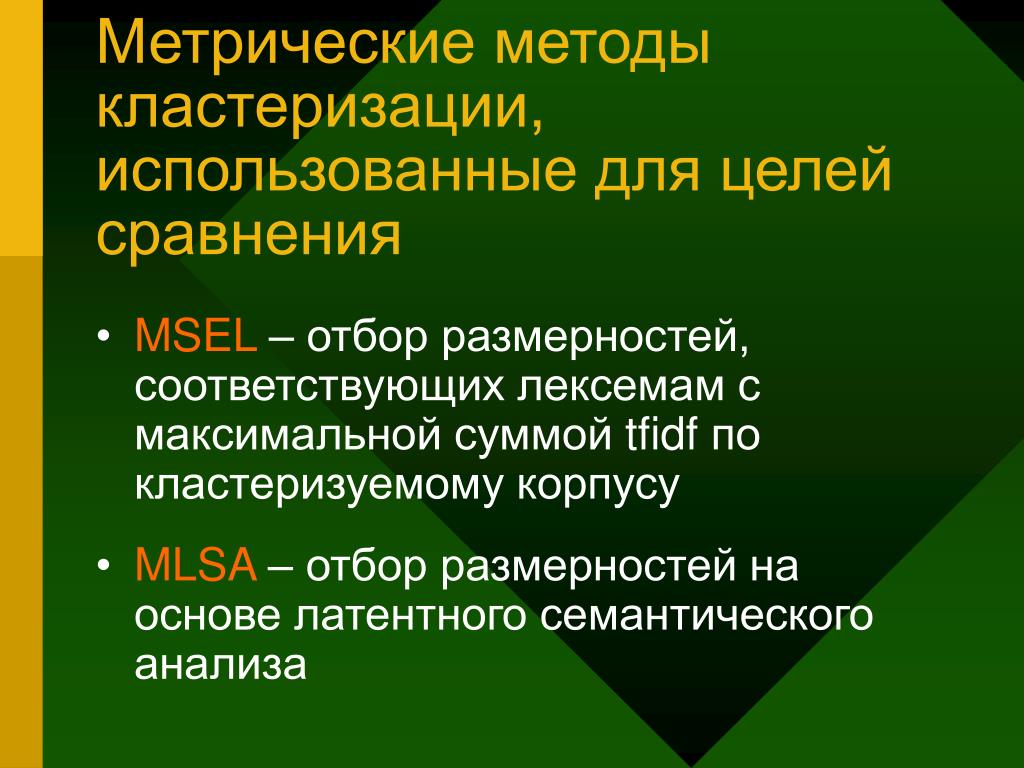 Метрические методы кластеризации, использованные для целей сравнения

• MSEL – отбор размерностей, соответствующих лексемам с максимальной суммой tfidf по кластеризуемому корпусу

• MLSA – отбор размерностей на основе латентного семантического анализа